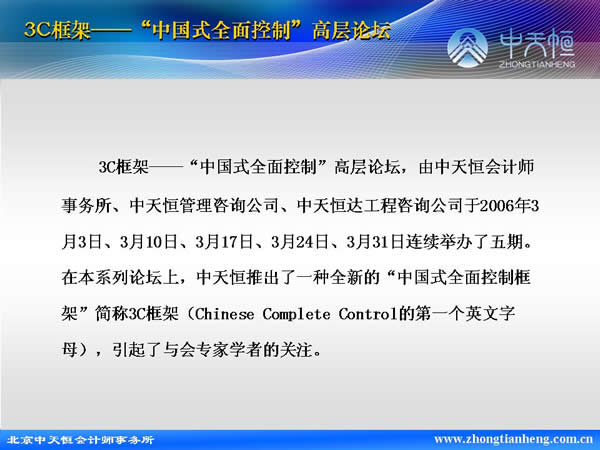 3C框架——“中国式全面控制”高层论坛

中天恒
ZHONGTIANHENG

3C框架——“中国式全面控制”高层论坛，由中天恒会计师事务所、中天恒管理咨询公司、中天恒达工程咨询公司于2006年3月3日、3月10日、3月17日、3月24日、3月31日连续举办了五期。在本系列论坛上，中天恒推出了一种全新的“中国式全面控制框架”简称3C框架（Chinese Complete Control的第一个英文字母），引起了与会专家学者的关注。

北京中天恒会计师事务所
www.zhongtianheng.com.cn